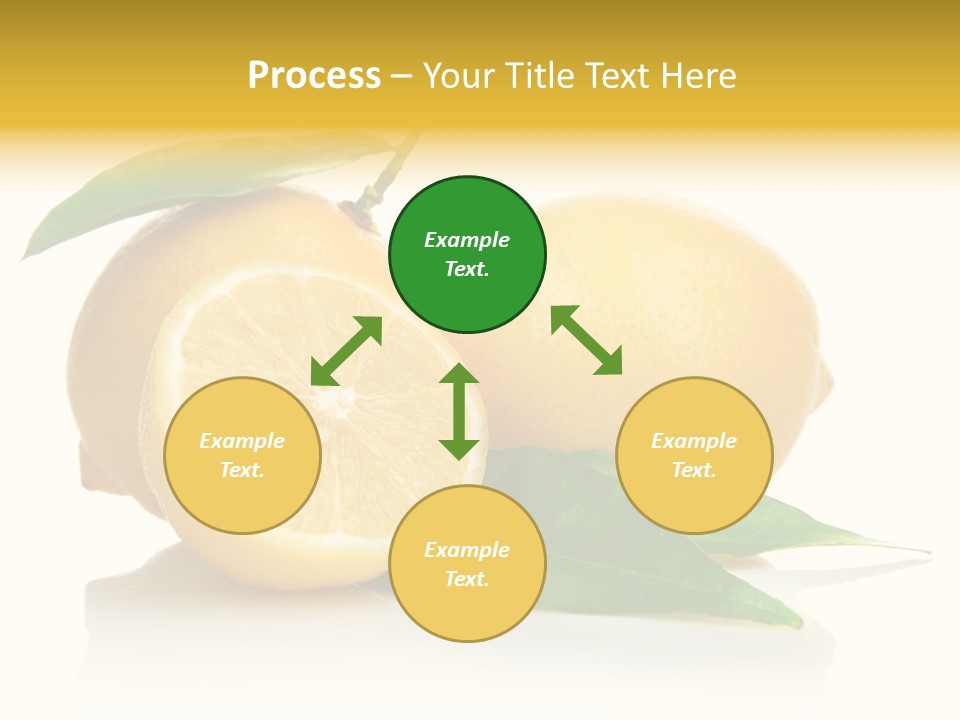 Process – Your Title Text Here

Example Text.

Example Text.

Example Text.

Example Text.